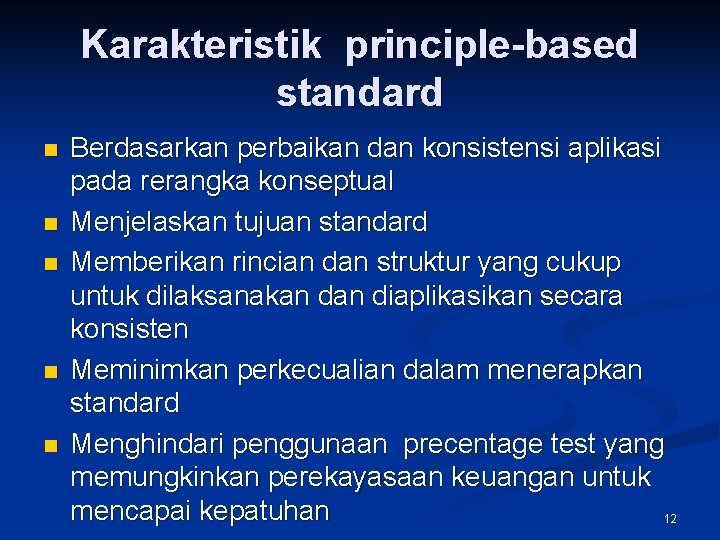 Karakteristik principle-based standard

- Berdasarkan perbaikan dan konsistensi aplikasi pada rerangka konseptual
- Menjelaskan tujuan standard
- Memberikan rincian dan struktur yang cukup untuk dilaksanakan dan diaplikasikan secara konsisten
- Meminimkan perkecualian dalam menerapkan standard
- Menghindari penggunaan precentage test yang memungkinkan perekayasaan keuangan untuk mencapai kepatuhan

12